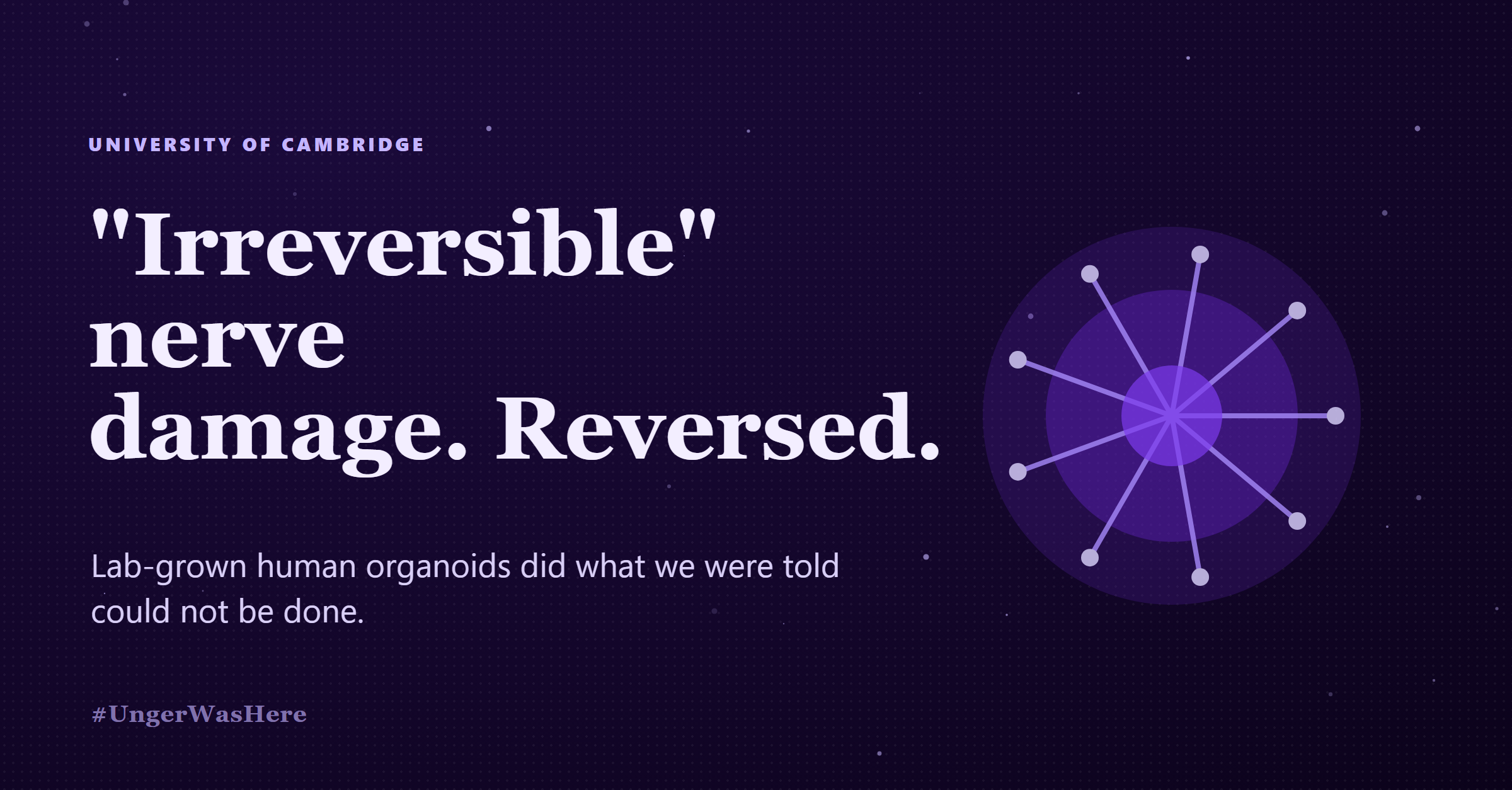 UNIVERSITY OF CAMBRIDGE

"Irreversible"
nerve
damage. Reversed.

Lab-grown human organoids did what we were told could not be done.

#UngerWasHere